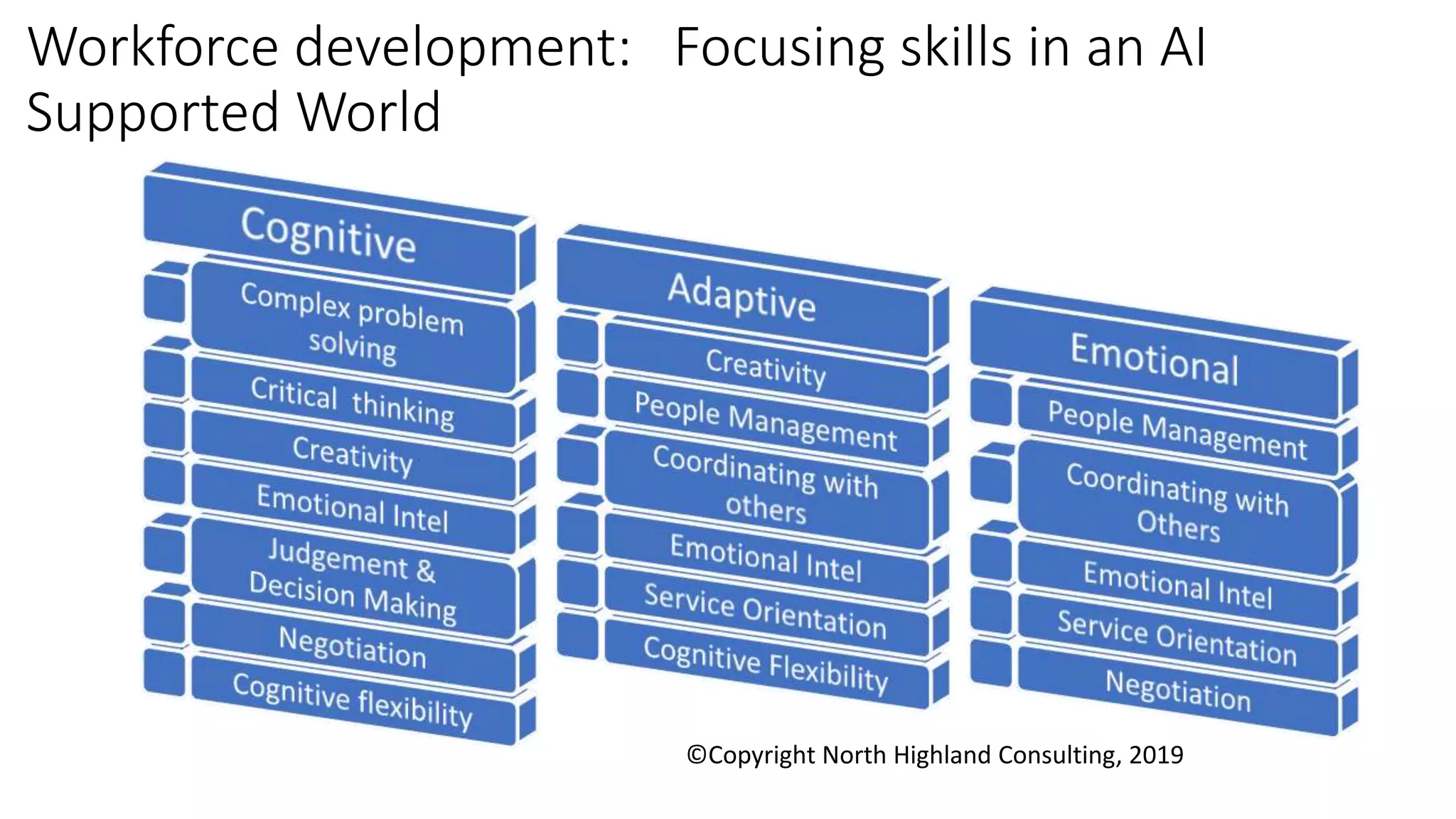 Workforce development: Focusing skills in an AI Supported World

Cognitive

Complex problem solving

Critical thinking

Creativity

Emotional Intel

Judgement & Decision Making

Negotiation

Cognitive flexibility

Adaptive

Creativity

People Management

Coordinating with others

Emotional Intel

Service Orientation

Cognitive Flexibility

Emotional

People Management

Coordinating with Others

Emotional Intel

Service Orientation

Negotiation

©Copyright North Highland Consulting, 2019